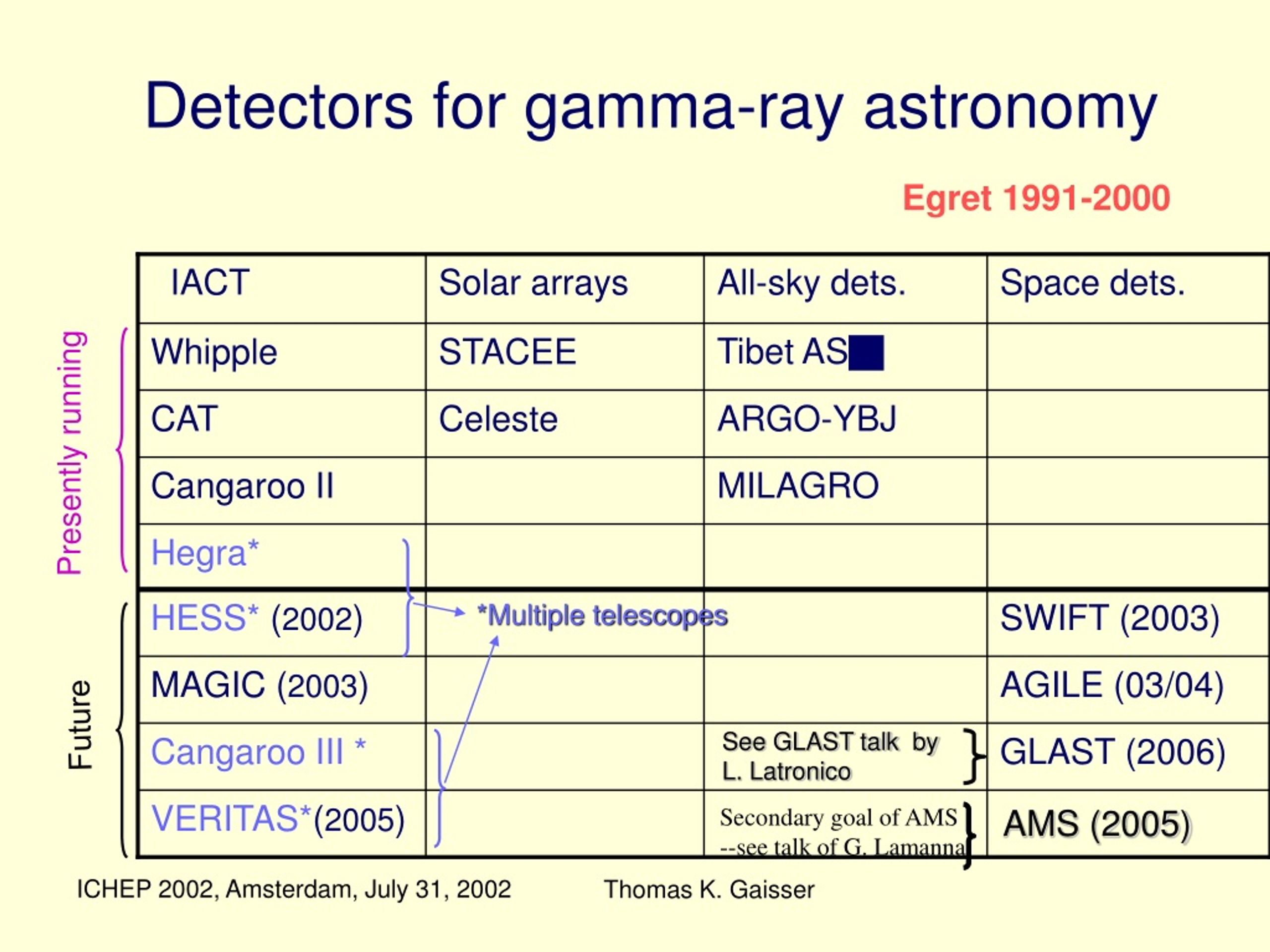 Detectors for gamma-ray astronomy

Egret 1991-2000

Presently running

Future

| IACT | Solar arrays | All-sky dets. | Space dets. |
|---|---|---|---|
| Whipple | STACEE | Tibet AS■ | |
| CAT | Celeste | ARGO-YBJ | |
| Cangaroo II | | MILAGRO | |
| Hegra* | | | |
| HESS* (2002) | *Multiple telescopes | | SWIFT (2003) |
| MAGIC (2003) | | | AGILE (03/04) |
| Cangaroo III * | | See GLAST talk by L. Latronico | GLAST (2006) |
| VERITAS*(2005) | | Secondary goal of AMS --see talk of G. Lamanna | AMS (2005) |

ICHEP 2002, Amsterdam, July 31, 2002 Thomas K. Gaisser